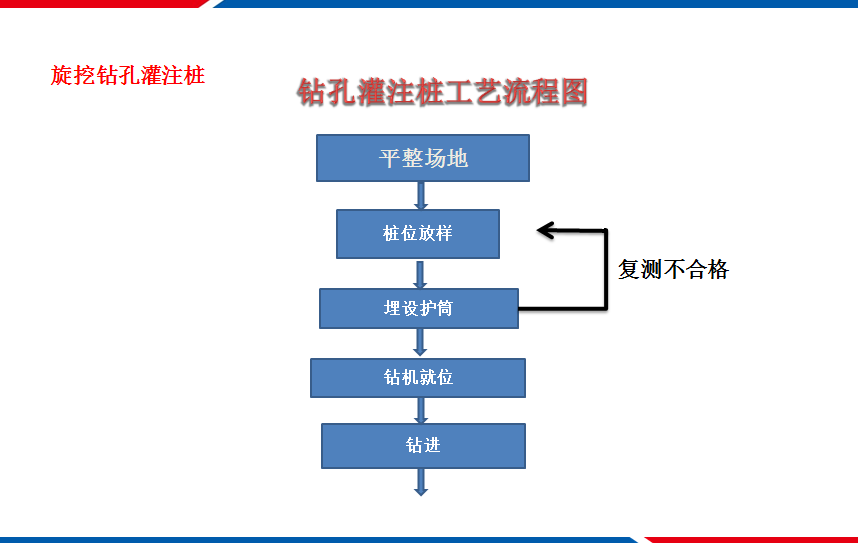 旋挖钻孔灌注桩

钻孔灌注桩工艺流程图

平整场地

桩位放样

复测不合格

埋设护筒

钻机就位

钻进